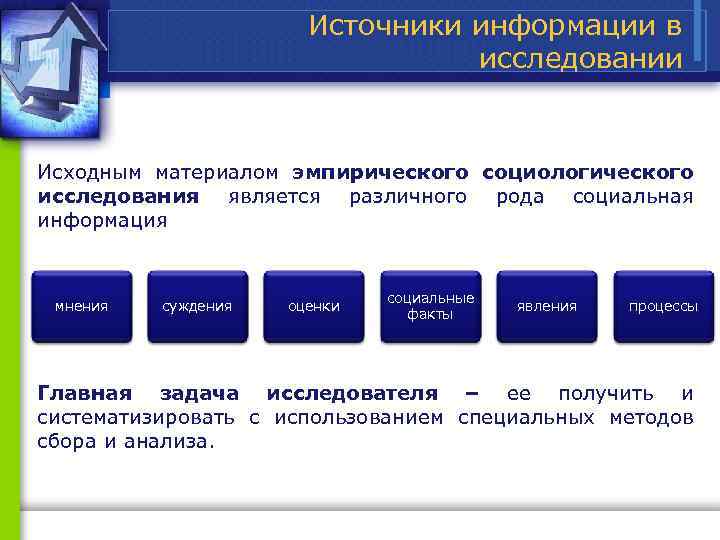 Источники информации в исследовании

Исходным материалом эмпирического социологического исследования является различного рода социальная информация

мнения

суждения

оценки

социальные факты

явления

процессы

Главная задача исследователя – ее получить и систематизировать с использованием специальных методов сбора и анализа.